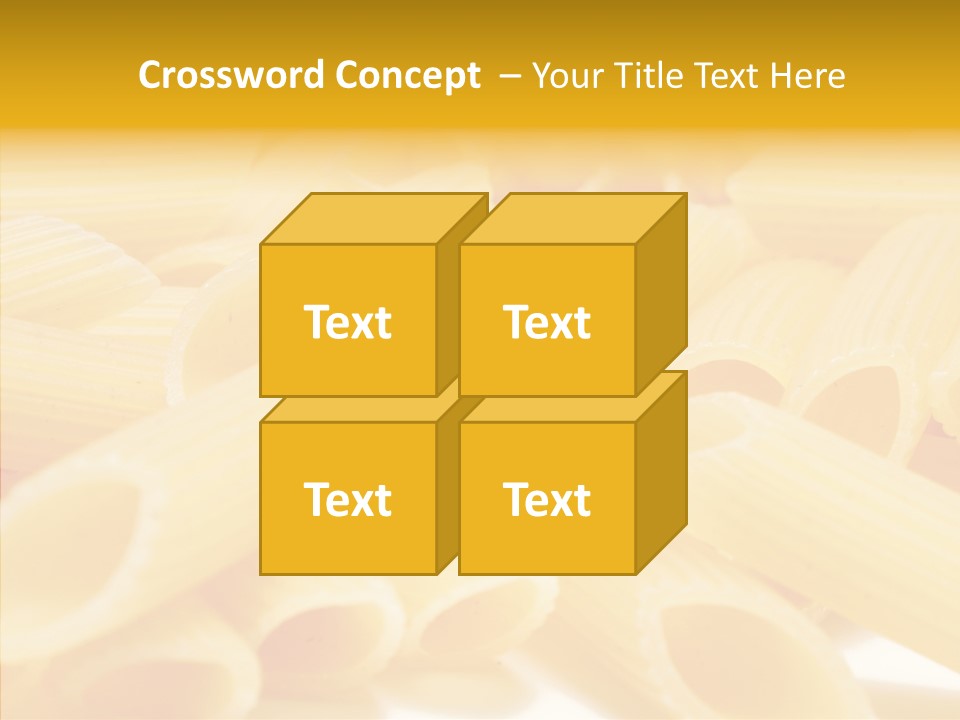 Crossword Concept – Your Title Text Here

Text

Text

Text

Text